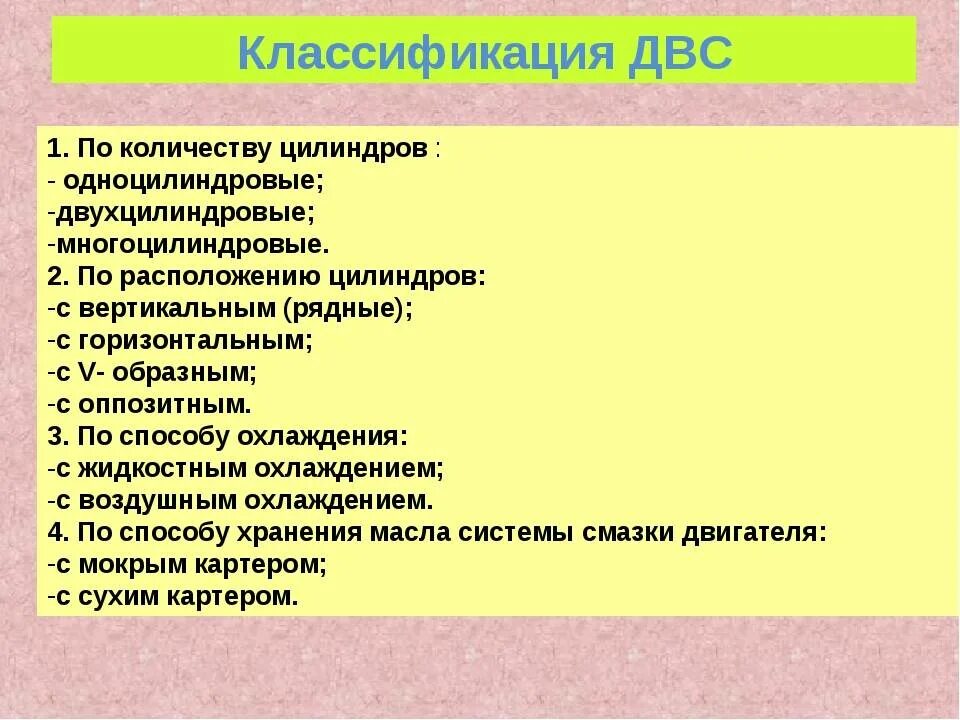 Классификация ДВС

1. По количеству цилиндров :
- одноцилиндровые;
-двухцилиндровые;
-многоцилиндровые.
2. По расположению цилиндров:
-с вертикальным (рядные);
-с горизонтальным;
-с V- образным;
-с оппозитным.
3. По способу охлаждения:
-с жидкостным охлаждением;
-с воздушным охлаждением.
4. По способу хранения масла системы смазки двигателя:
-с мокрым картером;
-с сухим картером.